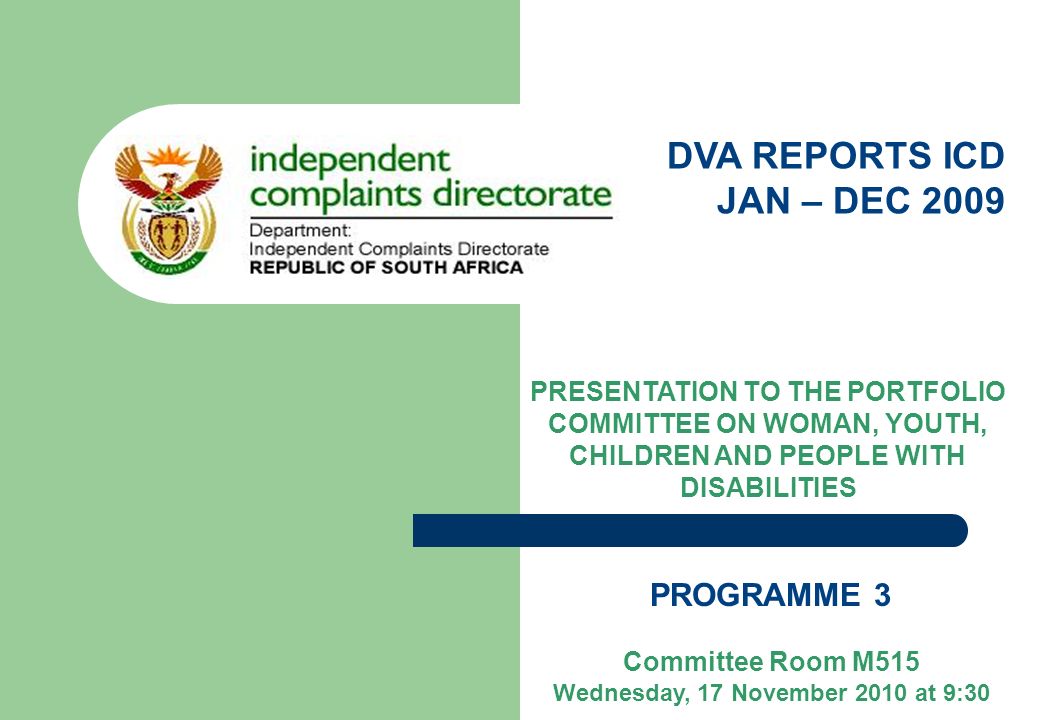 independent complaints directorate
Department:
Independent Complaints Directorate
REPUBLIC OF SOUTH AFRICA

DVA REPORTS ICD
JAN – DEC 2009

PRESENTATION TO THE PORTFOLIO COMMITTEE ON WOMAN, YOUTH, CHILDREN AND PEOPLE WITH DISABILITIES

PROGRAMME 3

Committee Room M515
Wednesday, 17 November 2010 at 9:30